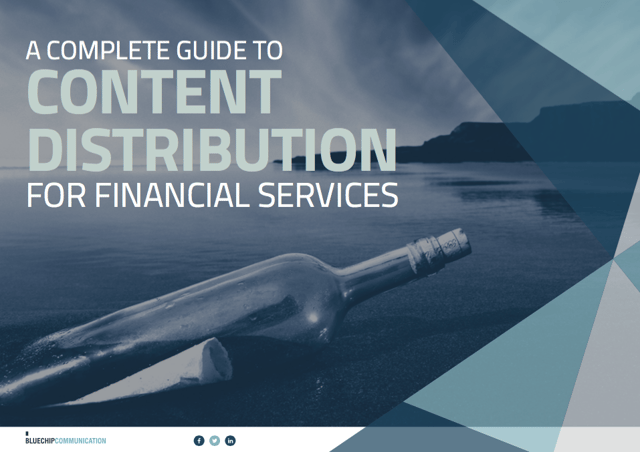 A COMPLETE GUIDE TO
CONTENT
DISTRIBUTION
FOR FINANCIAL SERVICES

BLUECHIPCOMMUNICATION